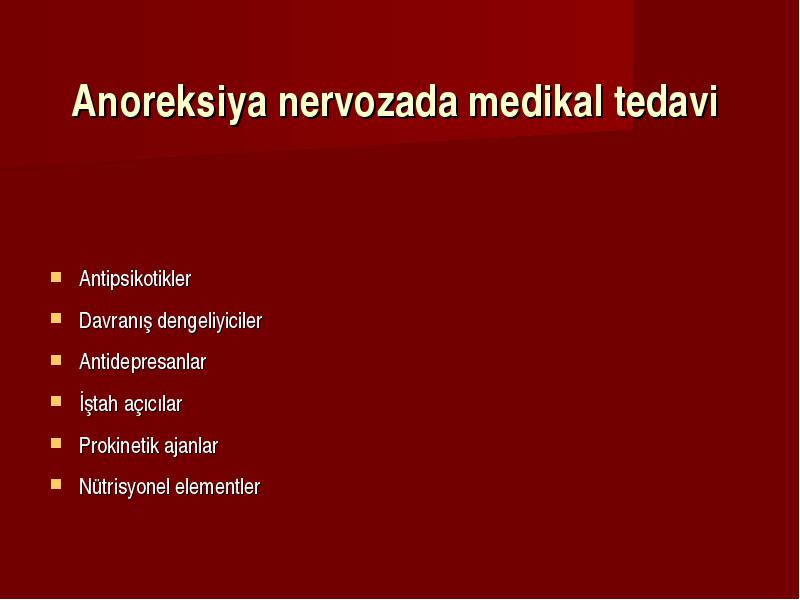 Anoreksiya nervozada medikal tedavi

- Antipsikotikler
- Davranış dengeliyiciler
- Antidepresanlar
- İştah açıcılar
- Prokinetik ajanlar
- Nütrisyonel elementler